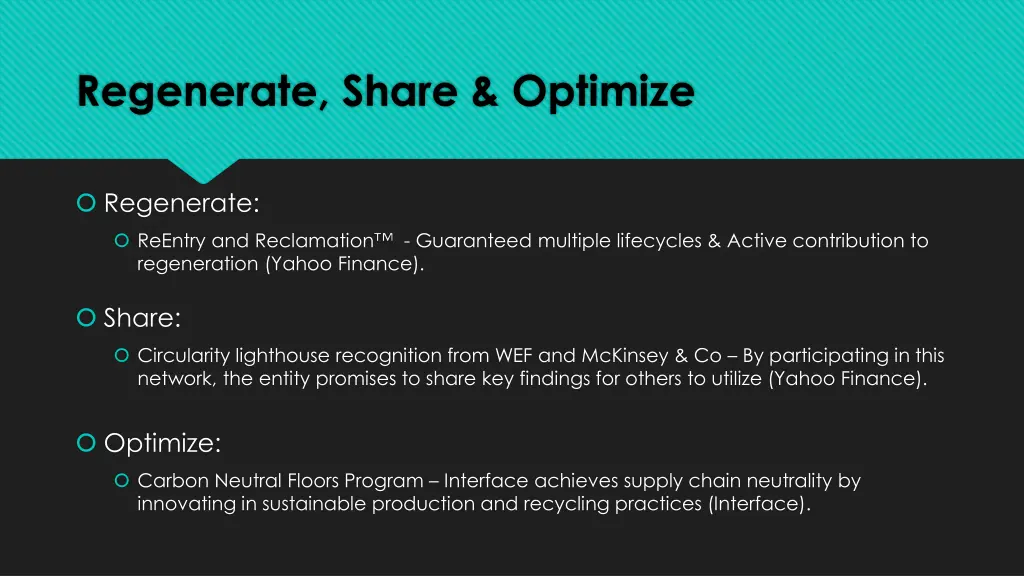 Regenerate, Share & Optimize

Regenerate:

ReEntry and Reclamation™ - Guaranteed multiple lifecycles & Active contribution to regeneration (Yahoo Finance).

Share:

Circularity lighthouse recognition from WEF and McKinsey & Co – By participating in this network, the entity promises to share key findings for others to utilize (Yahoo Finance).

Optimize:

Carbon Neutral Floors Program – Interface achieves supply chain neutrality by innovating in sustainable production and recycling practices (Interface).